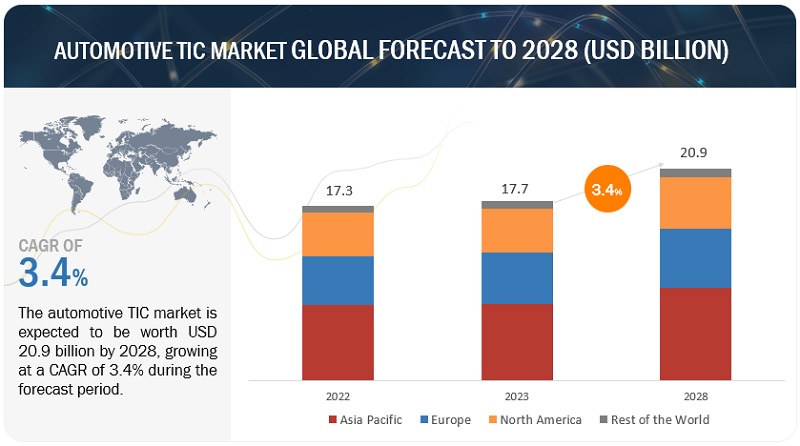 AUTOMOTIVE TIC MARKET GLOBAL FORECAST TO 2028 (USD BILLION)

CAGR OF
3.4%

The automotive TIC market is expected to be worth USD 20.9 billion by 2028, growing at a CAGR of 3.4% during the forecast period.

17.3
17.7
3.4%
20.9

2022
2023
2028

Asia Pacific
Europe
North America
Rest of the World